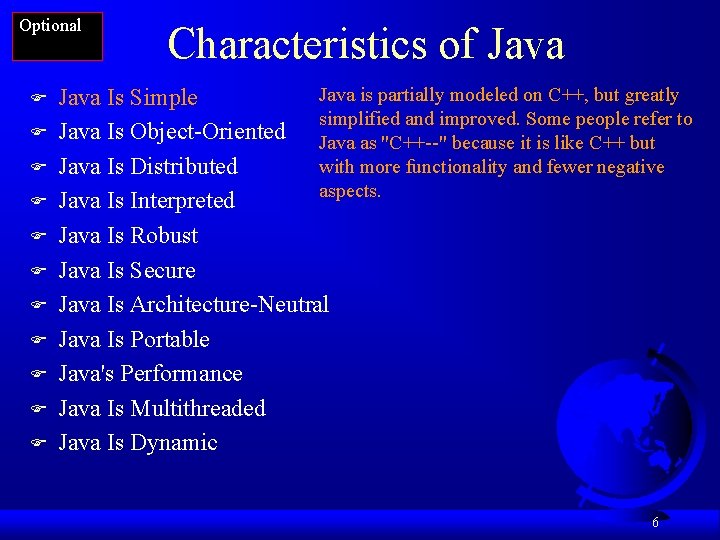 Optional

Characteristics of Java

- Java Is Simple
- Java Is Object-Oriented
- Java Is Distributed
- Java Is Interpreted
- Java Is Robust
- Java Is Secure
- Java Is Architecture-Neutral
- Java Is Portable
- Java's Performance
- Java Is Multithreaded
- Java Is Dynamic

Java is partially modeled on C++, but greatly simplified and improved. Some people refer to Java as "C++--" because it is like C++ but with more functionality and fewer negative aspects.

6